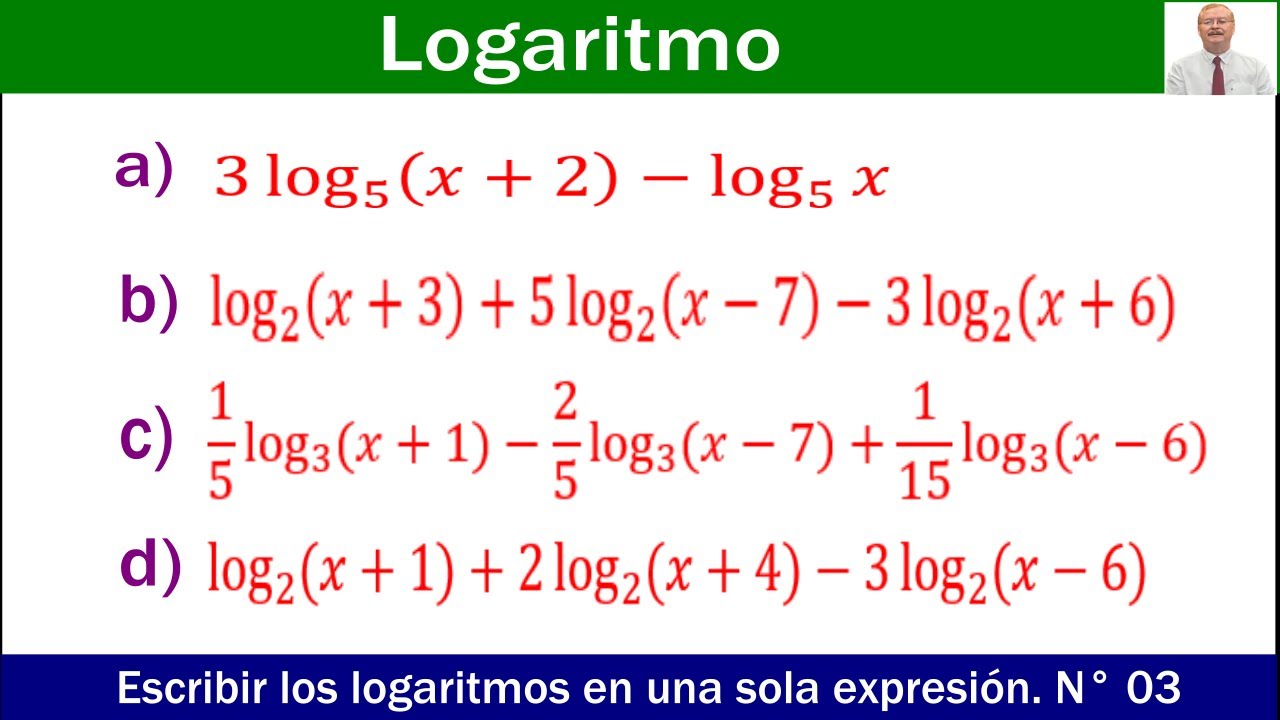 Logaritmo

a) $3\log_5(x+2)-\log_5 x$

b) $\log_2(x+3)+5\log_2(x-7)-3\log_2(x+6)$

c) $\frac{1}{5}\log_3(x+1)-\frac{2}{5}\log_3(x-7)+\frac{1}{15}\log_3(x-6)$

d) $\log_2(x+1)+2\log_2(x+4)-3\log_2(x-6)$

Escribir los logaritmos en una sola expresión. N° 03